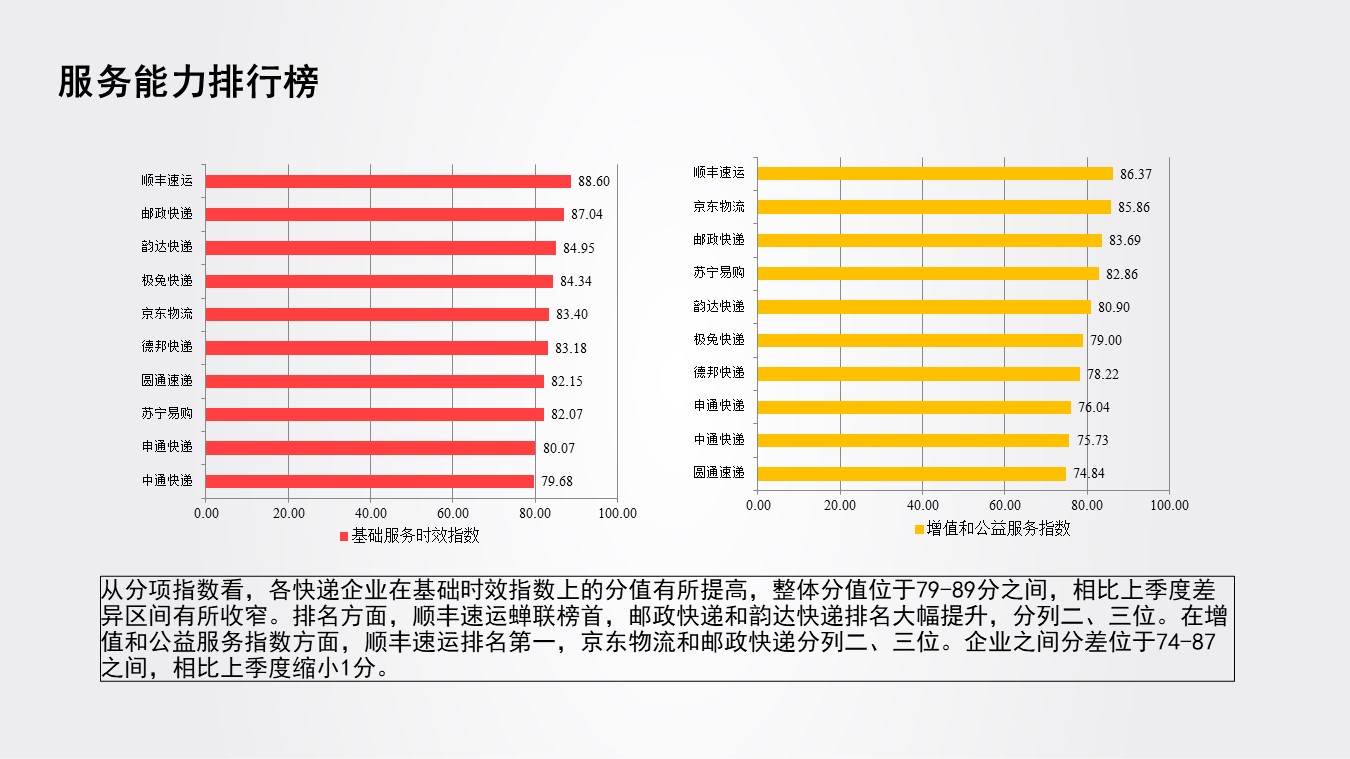 服务能力排行榜

顺丰速运 88.60
邮政快递 87.04
韵达快递 84.95
极兔快递 84.34
京东物流 83.40
德邦快递 83.18
圆通速递 82.15
苏宁易购 82.07
申通快递 80.07
中通快递 79.68

0.00 20.00 40.00 60.00 80.00 100.00

基础服务时效指数

顺丰速运 86.37
京东物流 85.86
邮政快递 83.69
苏宁易购 82.86
韵达快递 80.90
极兔快递 79.00
德邦快递 78.22
申通快递 76.04
中通快递 75.73
圆通速递 74.84

0.00 20.00 40.00 60.00 80.00 100.00

增值和公益服务指数

从分项指数看，各快递企业在基础时效指数上的分值有所提高，整体分值位于79-89分之间，相比上季度差异区间有所收窄。排名方面，顺丰速运蝉联榜首，邮政快递和韵达快递排名大幅提升，分列二、三位。在增值和公益服务指数方面，顺丰速运排名第一，京东物流和邮政快递分列二、三位。企业之间分差位于74-87之间，相比上季度缩小1分。